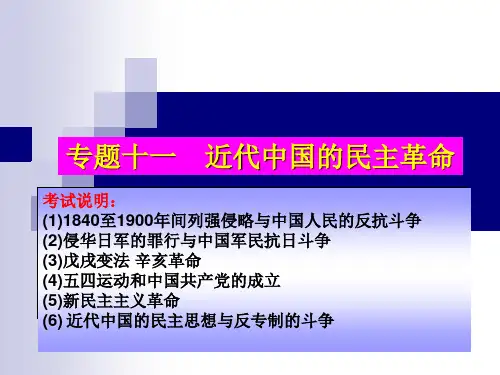 专题十一　近代中国的民主革命

考试说明：
(1)1840至1900年间列强侵略与中国人民的反抗斗争
(2)侵华日军的罪行与中国军民抗日斗争
(3)戊戌变法 辛亥革命
(4)五四运动和中国共产党的成立
(5)新民主主义革命
(6) 近代中国的民主思想与反专制的斗争